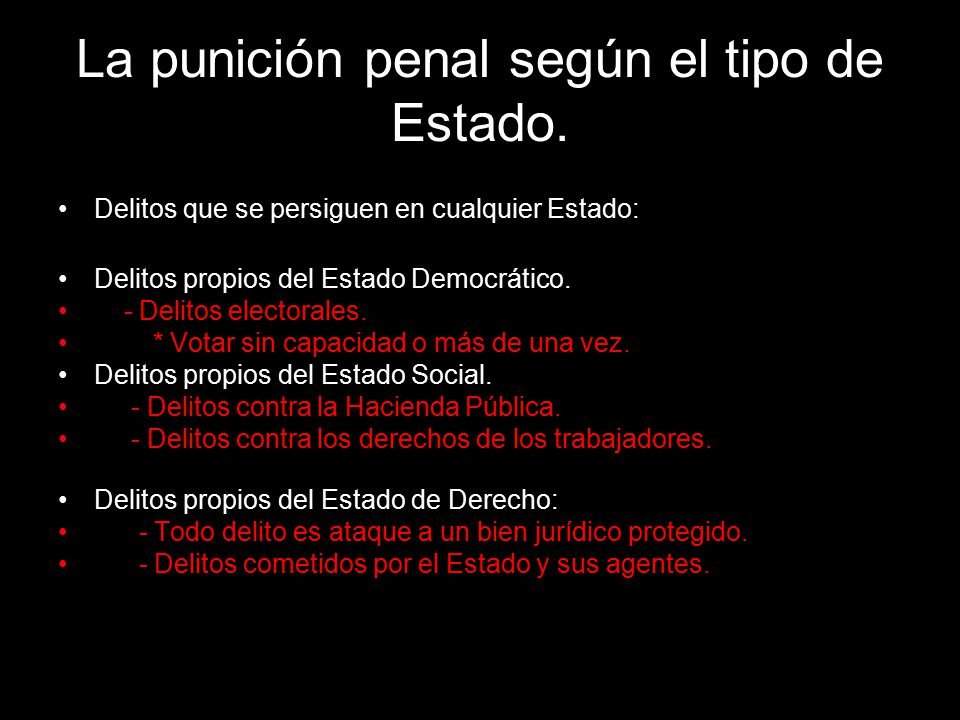 La punición penal según el tipo de Estado.

• Delitos que se persiguen en cualquier Estado:

• Delitos propios del Estado Democrático.
• - Delitos electorales.
• * Votar sin capacidad o más de una vez.
• Delitos propios del Estado Social.
• - Delitos contra la Hacienda Pública.
• - Delitos contra los derechos de los trabajadores.

• Delitos propios del Estado de Derecho:
• - Todo delito es ataque a un bien jurídico protegido.
• - Delitos cometidos por el Estado y sus agentes.